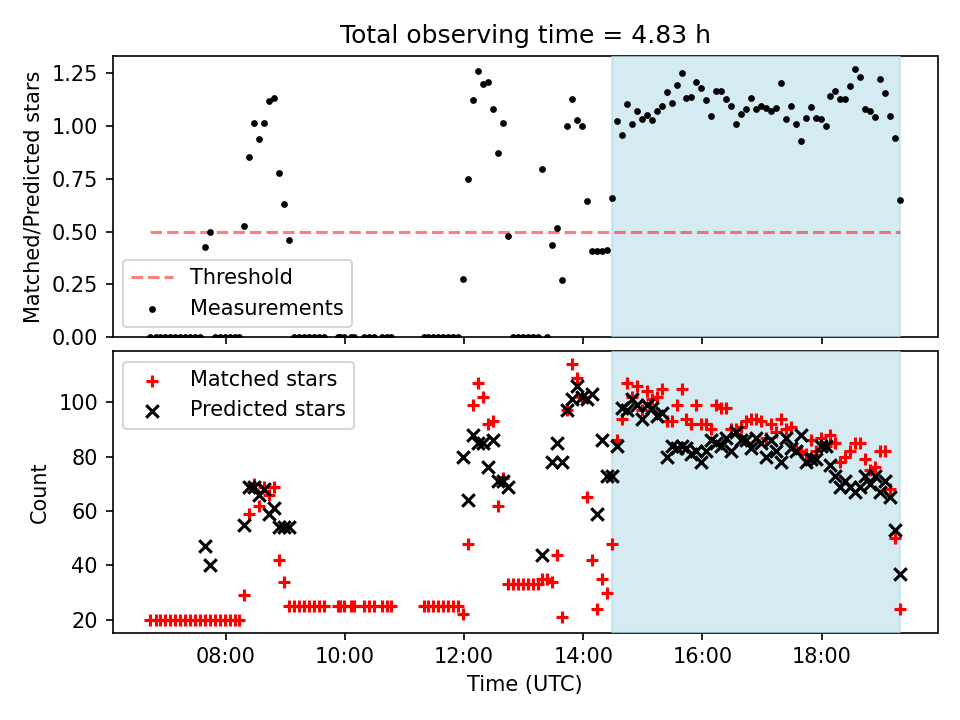 Total observing time = 4.83 h

Matched/Predicted stars

1.25
1.00
0.75
0.50
0.25
0.00

Threshold
Measurements

Count

100
80
60
40
20

Matched stars
Predicted stars

08:00
10:00
12:00
14:00
16:00
18:00

Time (UTC)